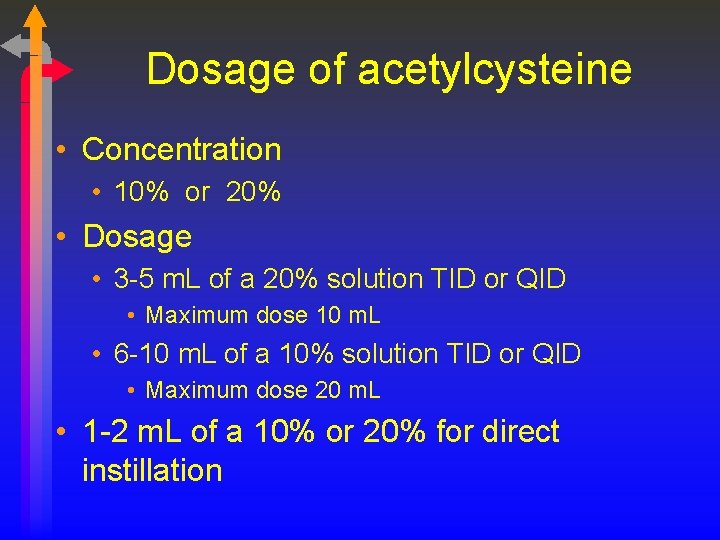 Dosage of acetylcysteine

• Concentration
  • 10% or 20%
• Dosage
  • 3-5 mL of a 20% solution TID or QID
    • Maximum dose 10 mL
  • 6-10 mL of a 10% solution TID or QID
    • Maximum dose 20 mL
• 1-2 mL of a 10% or 20% for direct instillation